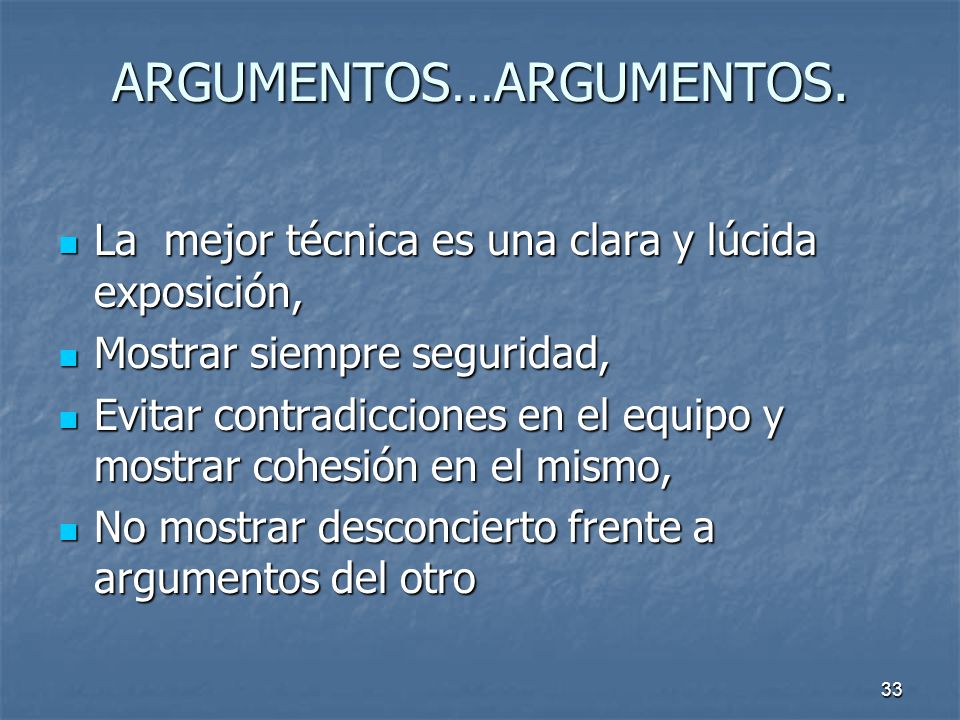 ARGUMENTOS…ARGUMENTOS.

- La mejor técnica es una clara y lúcida exposición,
- Mostrar siempre seguridad,
- Evitar contradicciones en el equipo y mostrar cohesión en el mismo,
- No mostrar desconcierto frente a argumentos del otro

33